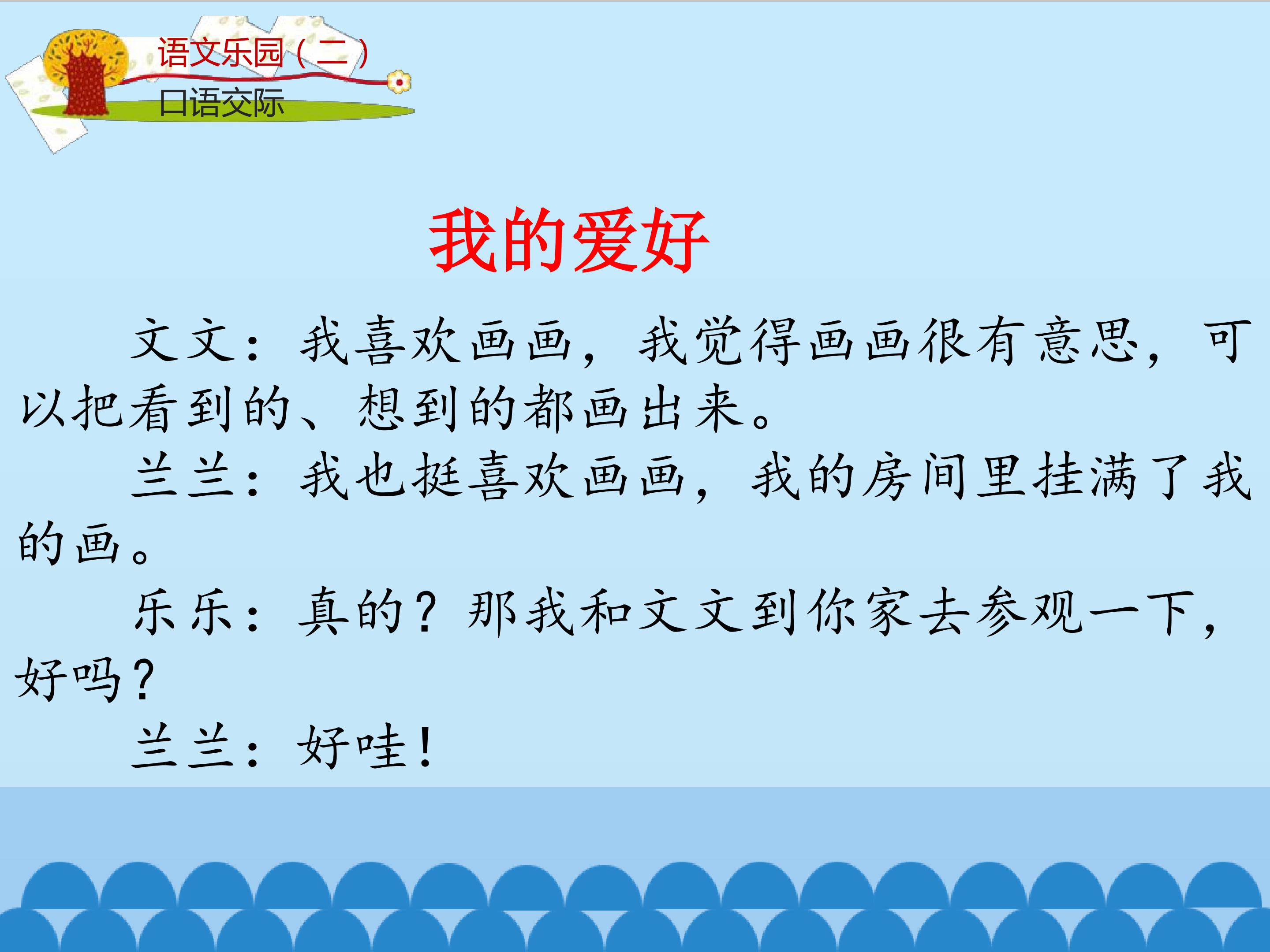 语文乐园（二）
口语交际

我的爱好

文文：我喜欢画画，我觉得画画很有意思，可以把看到的、想到的都画出来。

兰兰：我也挺喜欢画画，我的房间里挂满了我的画。

乐乐：真的？那我和文文到你家去参观一下，好吗？

兰兰：好哇！